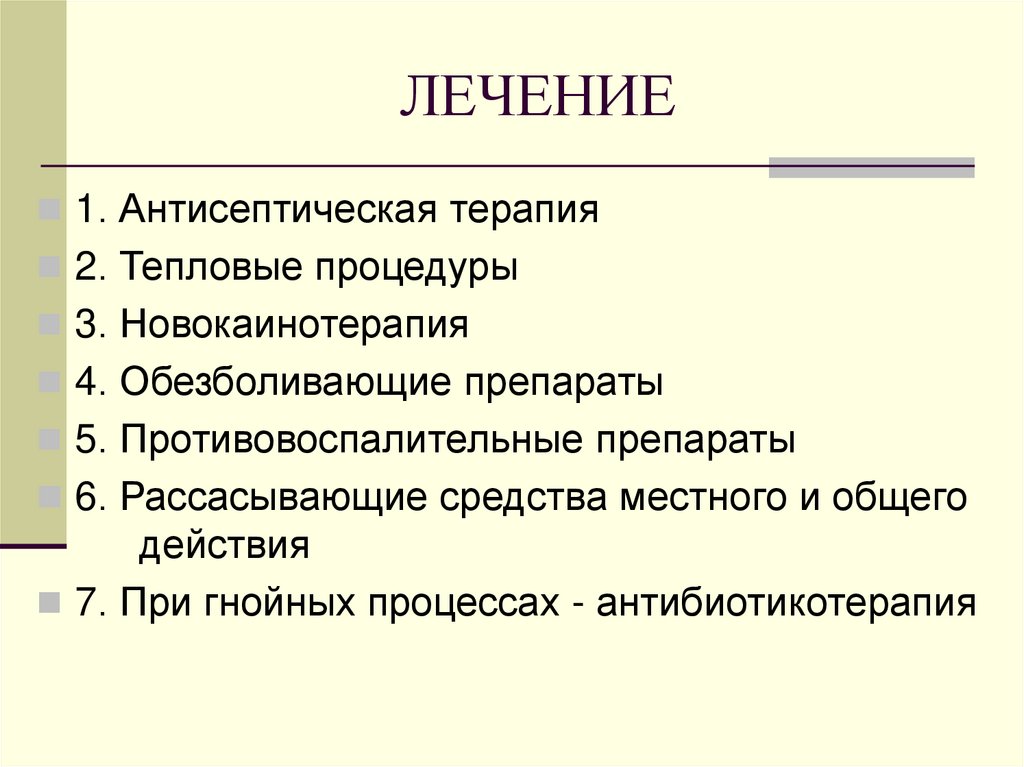 ЛЕЧЕНИЕ

1. Антисептическая терапия
2. Тепловые процедуры
3. Новокаинотерапия
4. Обезболивающие препараты
5. Противовоспалительные препараты
6. Рассасывающие средства местного и общего действия
7. При гнойных процессах - антибиотикотерапия